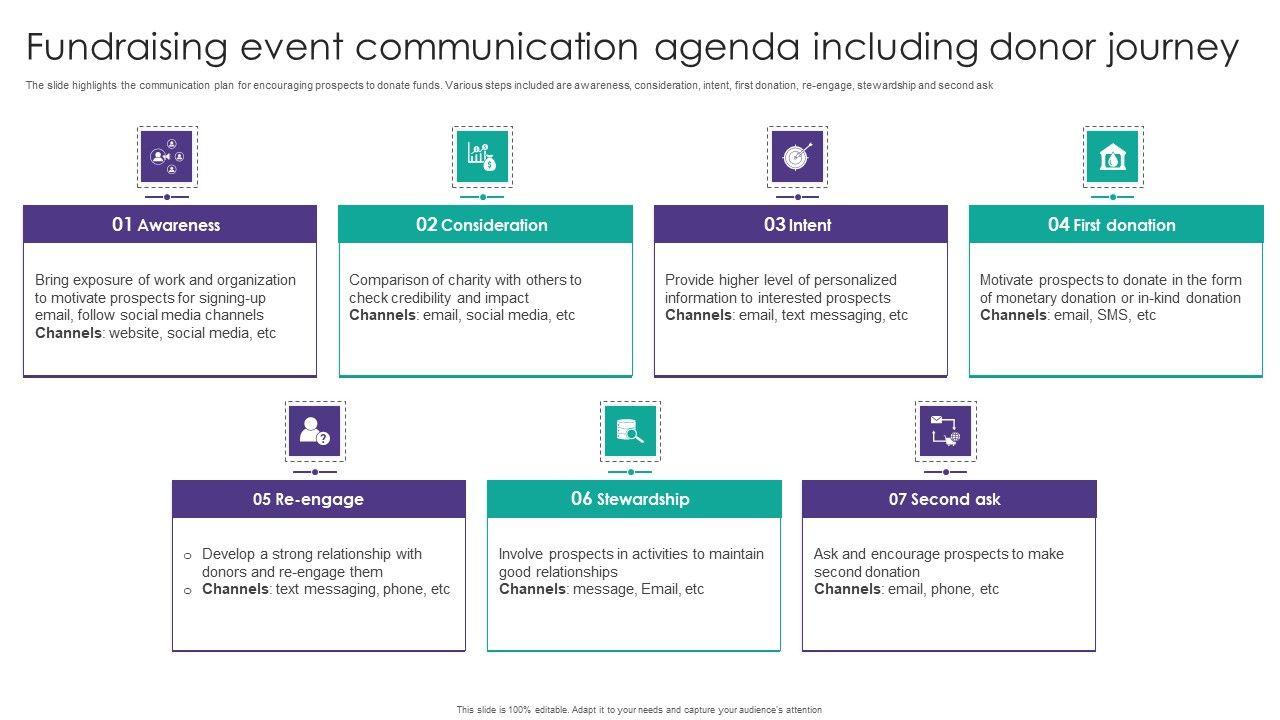 Fundraising event communication agenda including donor journey

The slide highlights the communication plan for encouraging prospects to donate funds. Various steps included are awareness, consideration, intent, first donation, re-engage, stewardship and second ask

01 Awareness

Bring exposure of work and organization to motivate prospects for signing-up email, follow social media channels
Channels: website, social media, etc

02 Consideration

Comparison of charity with others to check credibility and impact
Channels: email, social media, etc

03 Intent

Provide higher level of personalized information to interested prospects
Channels: email, text messaging, etc

04 First donation

Motivate prospects to donate in the form of monetary donation or in-kind donation
Channels: email, SMS, etc

05 Re-engage

o Develop a strong relationship with donors and re-engage them
o Channels: text messaging, phone, etc

06 Stewardship

Involve prospects in activities to maintain good relationships
Channels: message, Email, etc

07 Second ask

Ask and encourage prospects to make second donation
Channels: email, phone, etc

This slide is 100% editable. Adapt it to your needs and capture your audience's attention